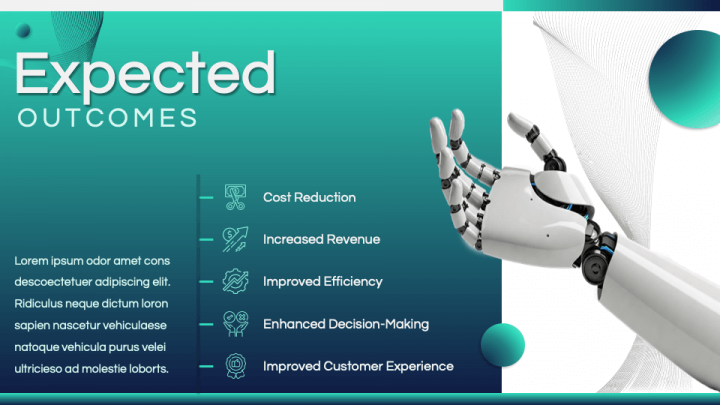 Expected
OUTCOMES

Lorem ipsum odor amet cons descoectetuer adipiscing elit. Ridiculus neque dictum loron sapien nascetur vehiculaese natoque vehicula purus velei ultricieso ad molestie loborts.

Cost Reduction

Increased Revenue

Improved Efficiency

Enhanced Decision-Making

Improved Customer Experience